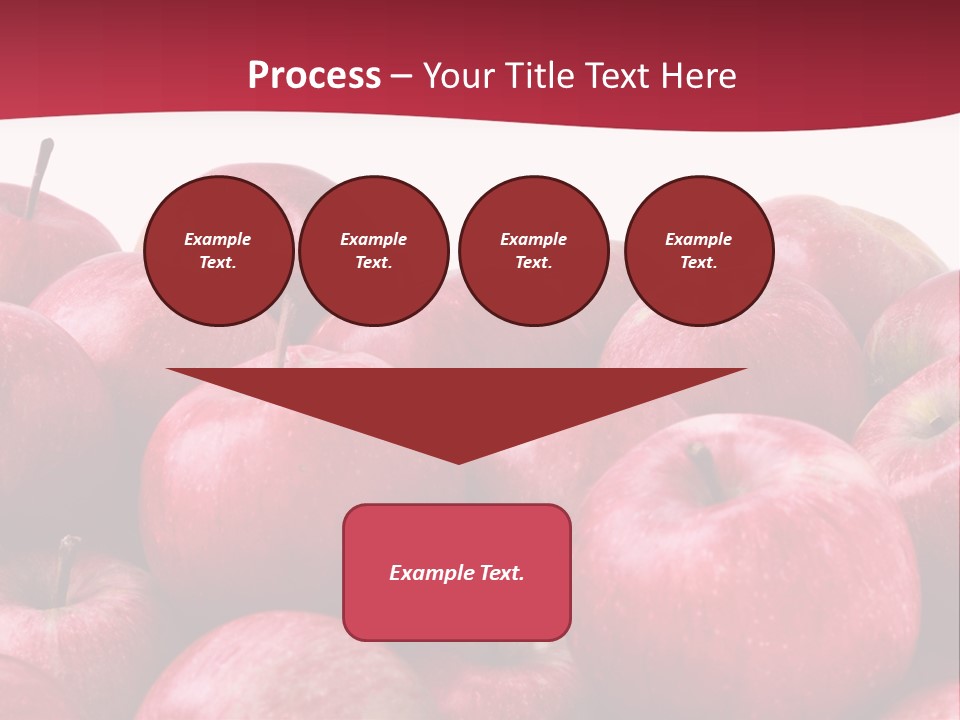 Process – Your Title Text Here

Example Text.

Example Text.

Example Text.

Example Text.

Example Text.